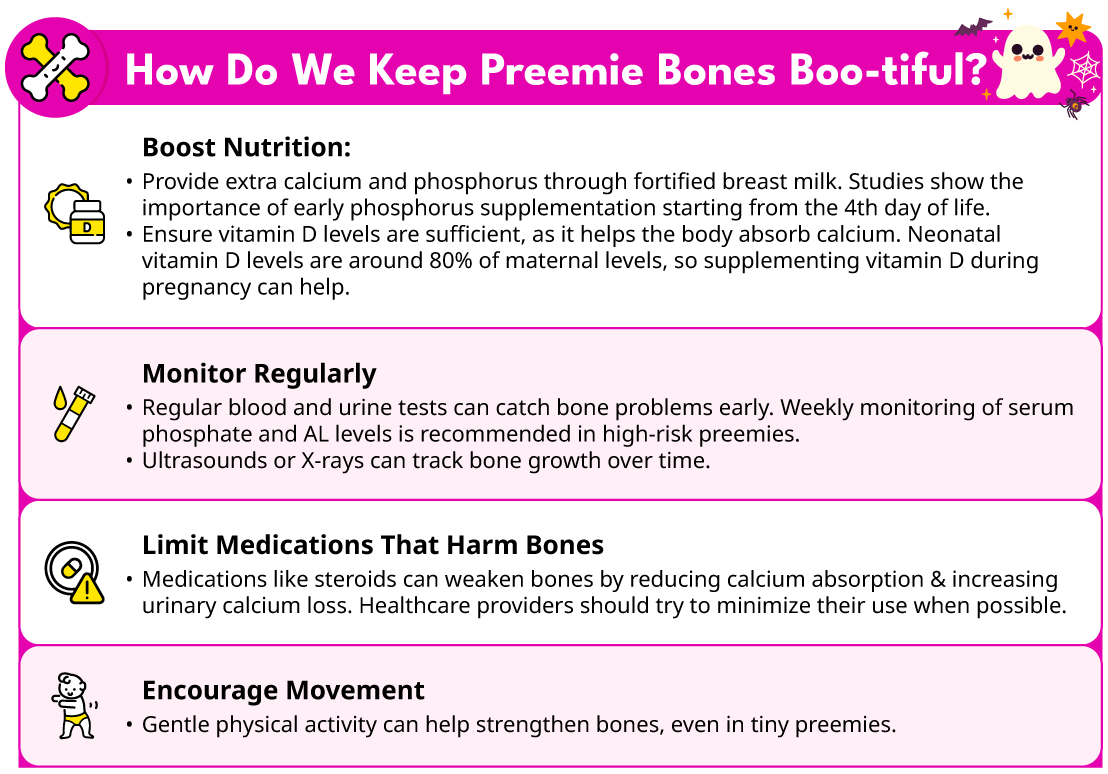 How Do We Keep Preemie Bones Boo-tiful?

D

Boost Nutrition:
• Provide extra calcium and phosphorus through fortified breast milk. Studies show the importance of early phosphorus supplementation starting from the 4th day of life.
• Ensure vitamin D levels are sufficient, as it helps the body absorb calcium. Neonatal vitamin D levels are around 80% of maternal levels, so supplementing vitamin D during pregnancy can help.

Monitor Regularly
• Regular blood and urine tests can catch bone problems early. Weekly monitoring of serum phosphate and AL levels is recommended in high-risk preemies.
• Ultrasounds or X-rays can track bone growth over time.

Limit Medications That Harm Bones
• Medications like steroids can weaken bones by reducing calcium absorption & increasing urinary calcium loss. Healthcare providers should try to minimize their use when possible.

Encourage Movement
• Gentle physical activity can help strengthen bones, even in tiny preemies.